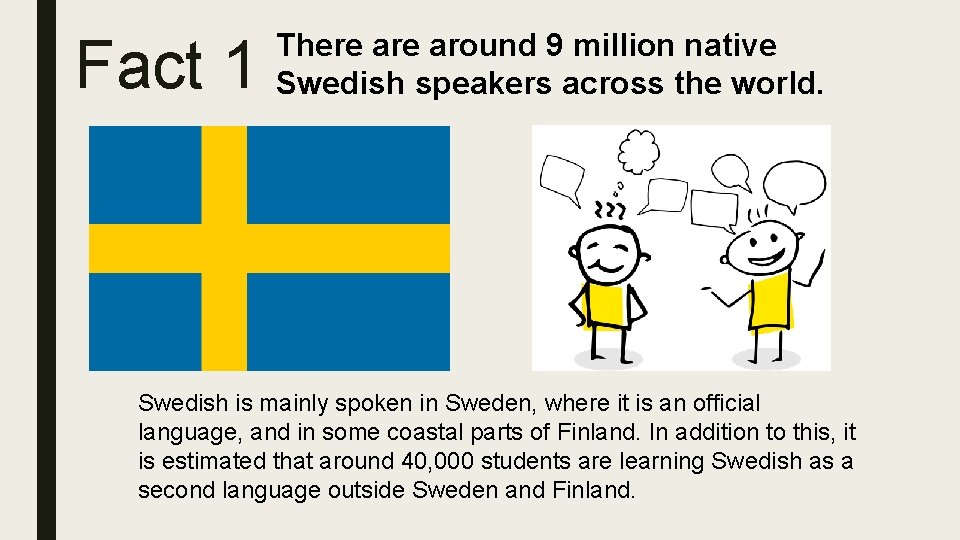 Fact 1

There are around 9 million native Swedish speakers across the world.

Swedish is mainly spoken in Sweden, where it is an official language, and in some coastal parts of Finland. In addition to this, it is estimated that around 40,000 students are learning Swedish as a second language outside Sweden and Finland.